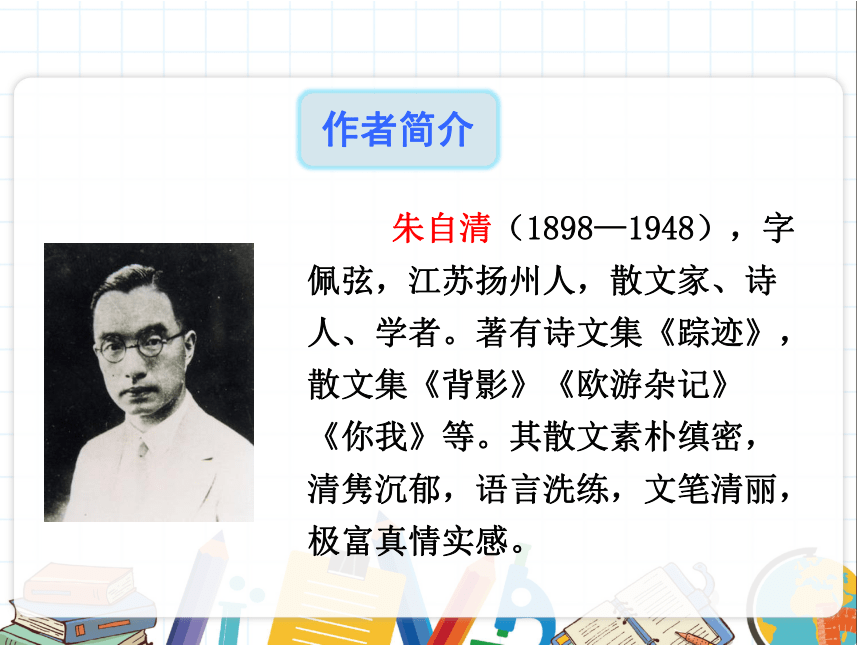 作者简介

朱自清（1898—1948），字佩弦，江苏扬州人，散文家、诗人、学者。著有诗文集《踪迹》，散文集《背影》《欧游杂记》《你我》等。其散文素朴缜密，清隽沉郁，语言洗练，文笔清丽，极富真情实感。